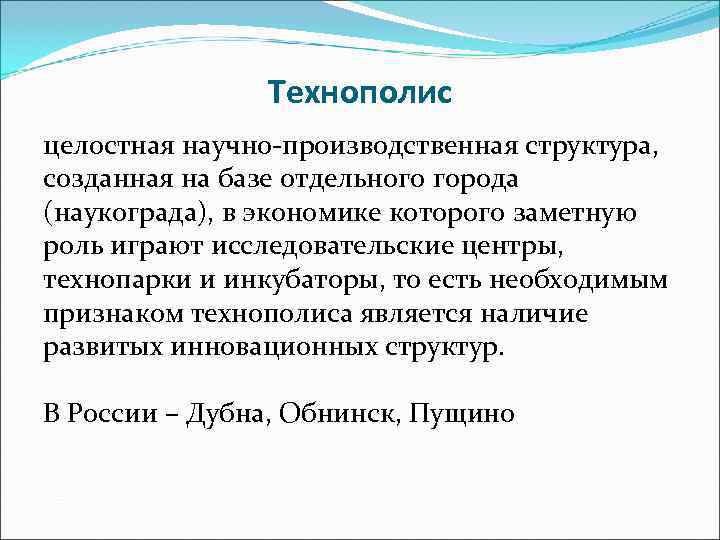 Технополис

целостная научно-производственная структура, созданная на базе отдельного города (наукограда), в экономике которого заметную роль играют исследовательские центры, технопарки и инкубаторы, то есть необходимым признаком технополиса является наличие развитых инновационных структур.

В России – Дубна, Обнинск, Пущино